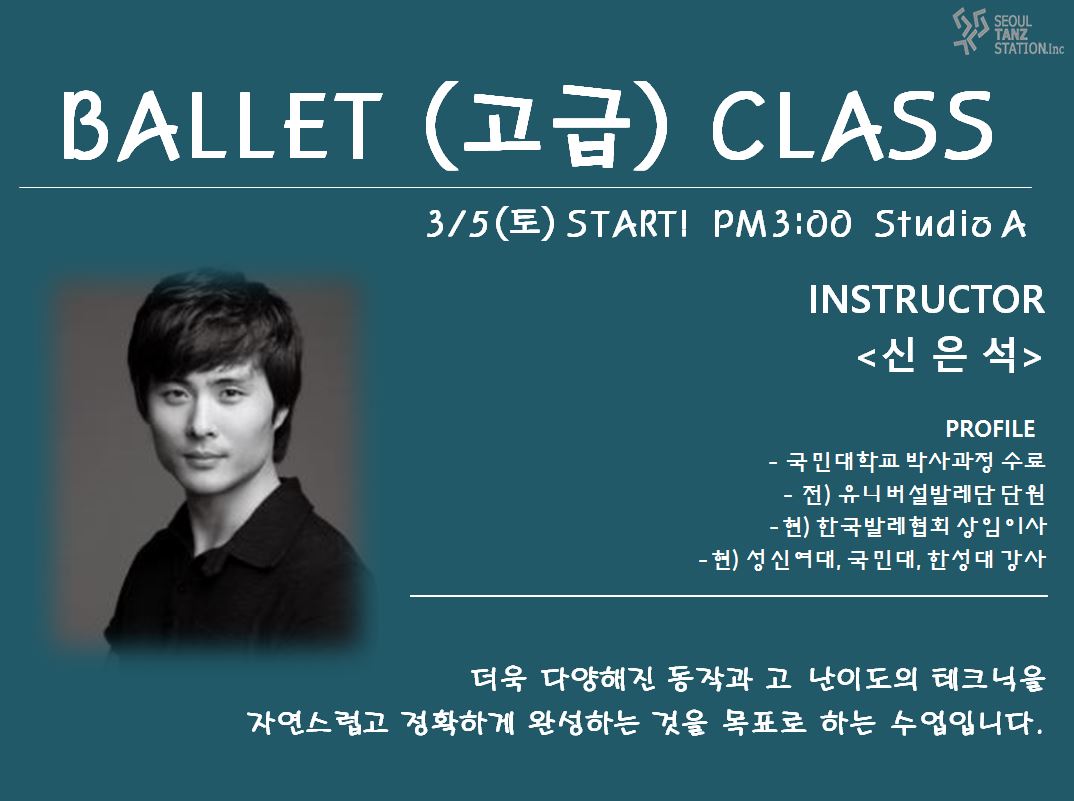 SEOUL TANZ STATION.Inc

BALLET (고급) CLASS

3/5(토) START! PM3:00 Studio A

INSTRUCTOR
<신 은 석>

PROFILE
- 국민대학교 박사과정 수료
- 전) 유니버설발레단 단원
- 현) 한국발레협회 상임이사
- 현) 성신여대, 국민대, 한성대 강사

더욱 다양해진 동작과 고 난이도의 테크닉을
자연스럽고 정확하게 완성하는 것을 목표로 하는 수업입니다.